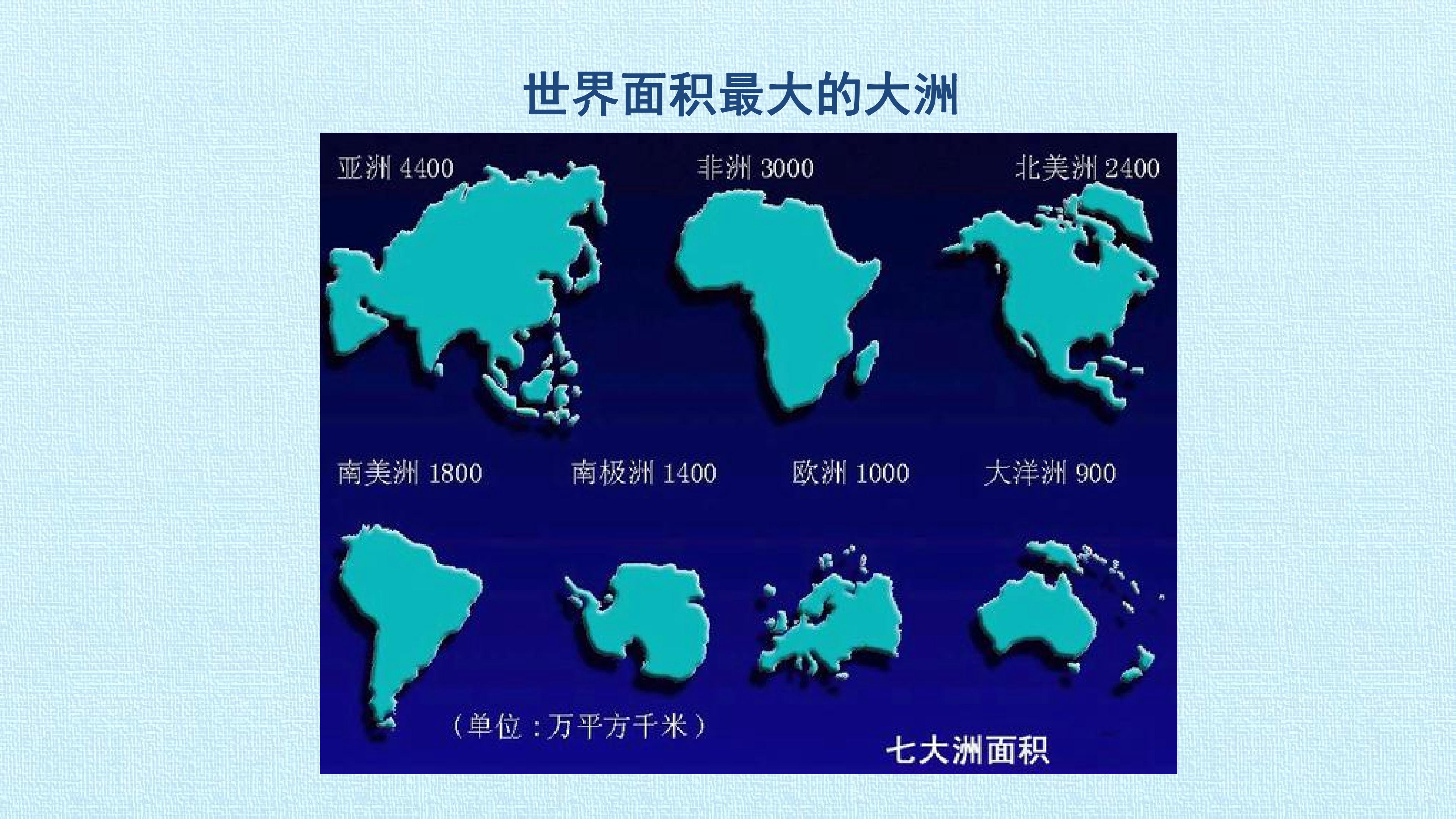 世界面积最大的大洲

亚洲 4400

非洲 3000

北美洲 2400

南美洲 1800

南极洲 1400

欧洲 1000

大洋洲 900

（单位：万平方千米）

七大洲面积